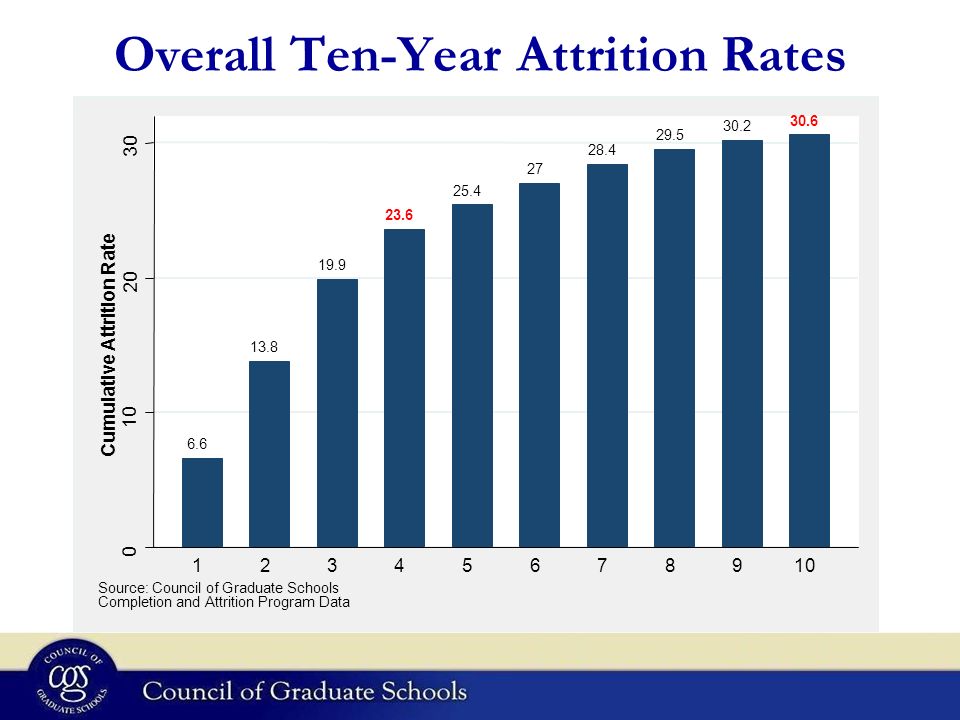 Overall Ten-Year Attrition Rates

Cumulative Attrition Rate

30
20
10
0

6.6
13.8
19.9
23.6
25.4
27
28.4
29.5
30.2
30.6

1 2 3 4 5 6 7 8 9 10

Source: Council of Graduate Schools Completion and Attrition Program Data

COUNCIL OF GRADUATE SCHOOLS
CGS

Council of Graduate Schools